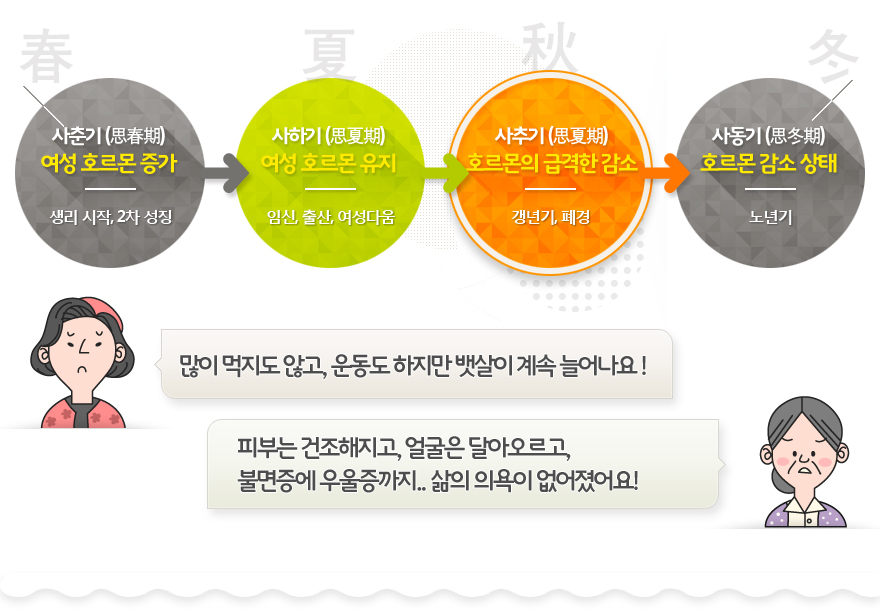 春 夏 秋 冬

사춘기 (思春期)
여성 호르몬 증가
생리 시작, 2차 성징

사하기 (思夏期)
여성 호르몬 유지
임신, 출산, 여성다움

사추기 (思夏期)
호르몬의 급격한 감소
갱년기, 폐경

사동기 (思冬期)
호르몬 감소 상태
노년기

많이 먹지도 않고, 운동도 하지만 뱃살이 계속 늘어나요 !

피부는 건조해지고, 얼굴은 달아오르고,
불면증에 우울증까지.. 삶의 의욕이 없어졌어요!